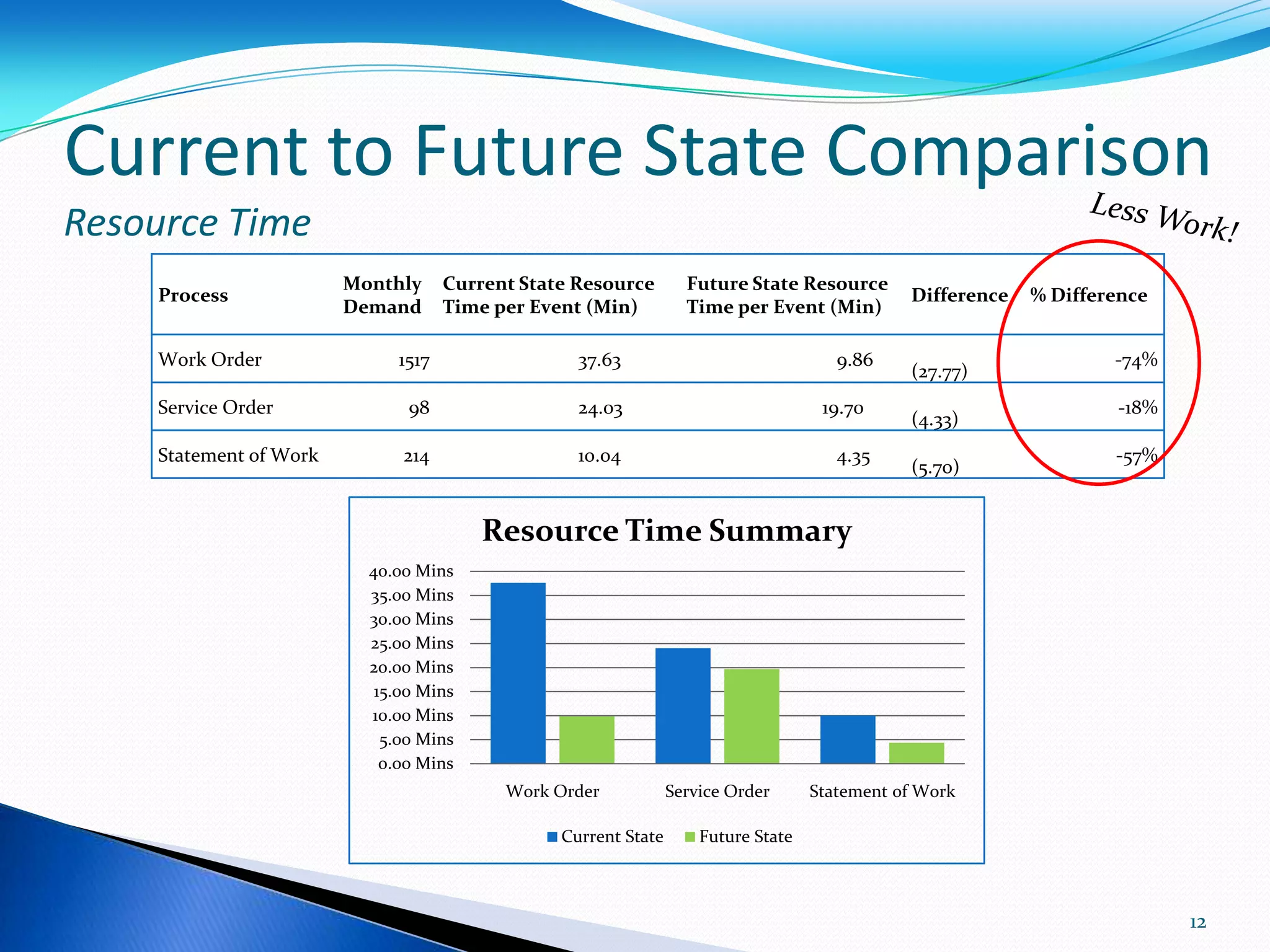 Current to Future State Comparison

Resource Time

Less Work!

| Process | Monthly Demand | Current State Resource Time per Event (Min) | Future State Resource Time per Event (Min) | Difference | % Difference |
|---|---|---|---|---|---|
| Work Order | 1517 | 37.63 | 9.86 | (27.77) | -74% |
| Service Order | 98 | 24.03 | 19.70 | (4.33) | -18% |
| Statement of Work | 214 | 10.04 | 4.35 | (5.70) | -57% |

Resource Time Summary

40.00 Mins
35.00 Mins
30.00 Mins
25.00 Mins
20.00 Mins
15.00 Mins
10.00 Mins
5.00 Mins
0.00 Mins

Work Order
Service Order
Statement of Work

Current State
Future State

12